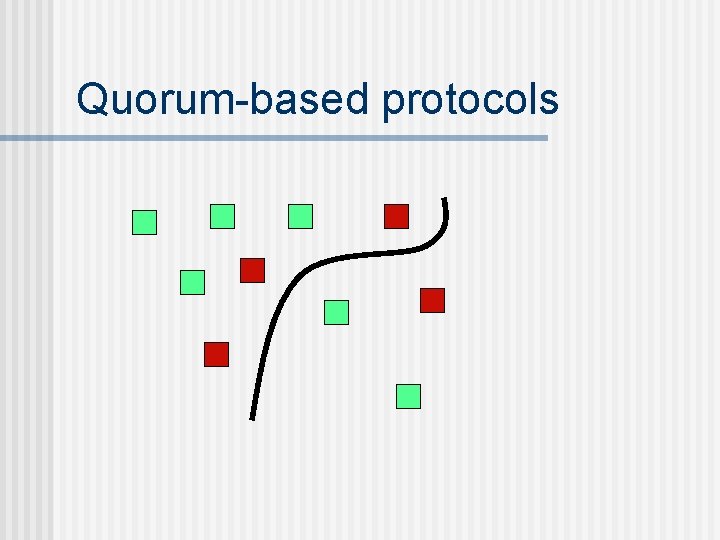 Quorum-based protocols